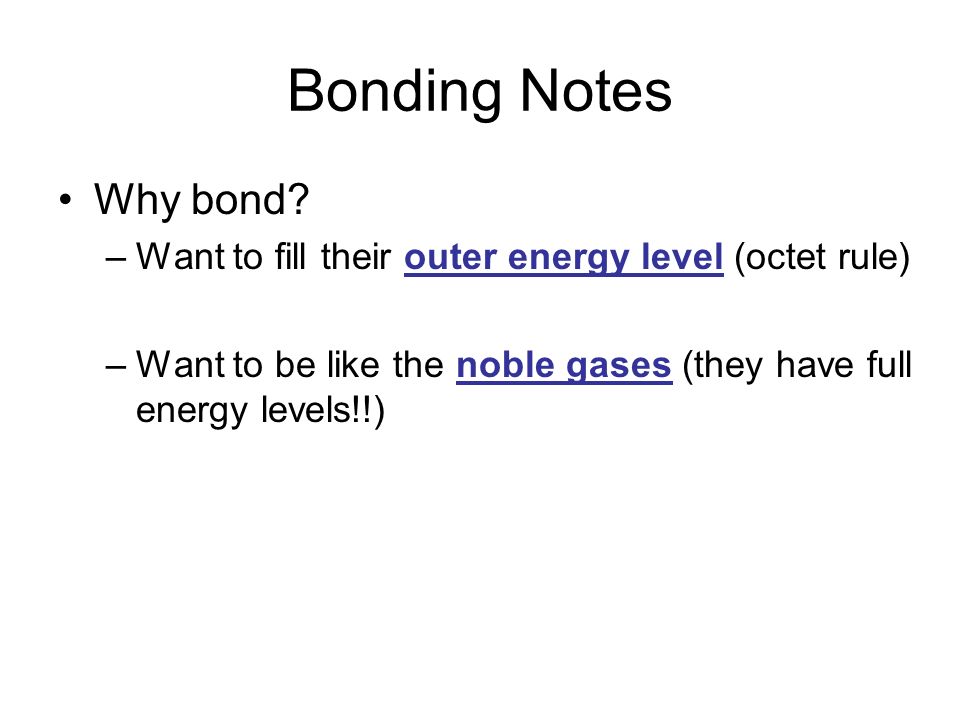 Bonding Notes

• Why bond?

– Want to fill their outer energy level (octet rule)

– Want to be like the noble gases (they have full energy levels!!)